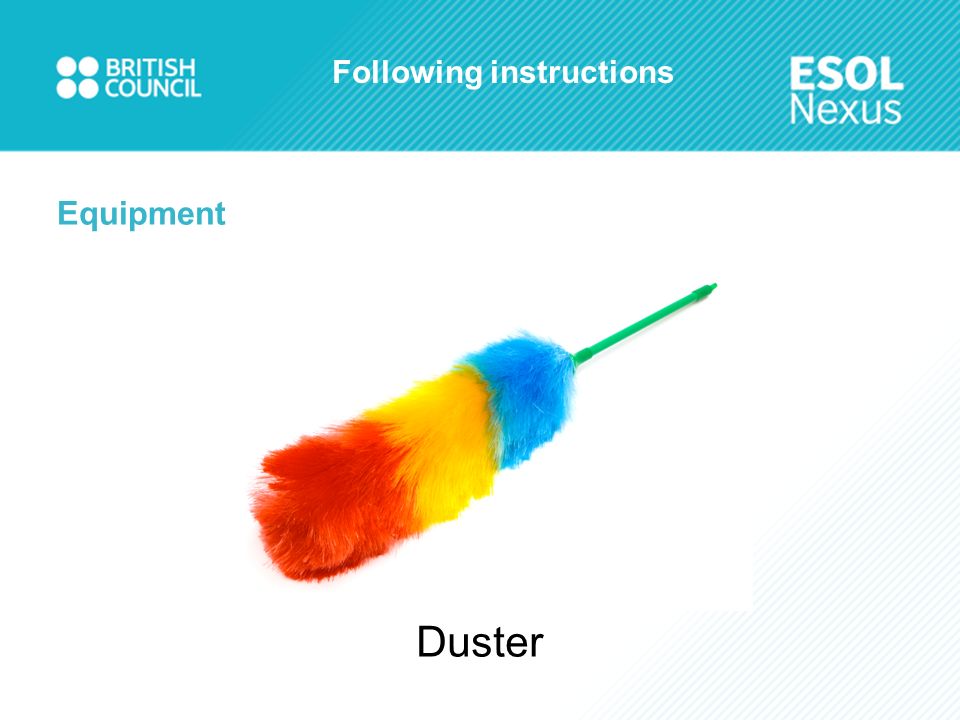 BRITISH COUNCIL

Following instructions

ESOL Nexus

Equipment

Duster